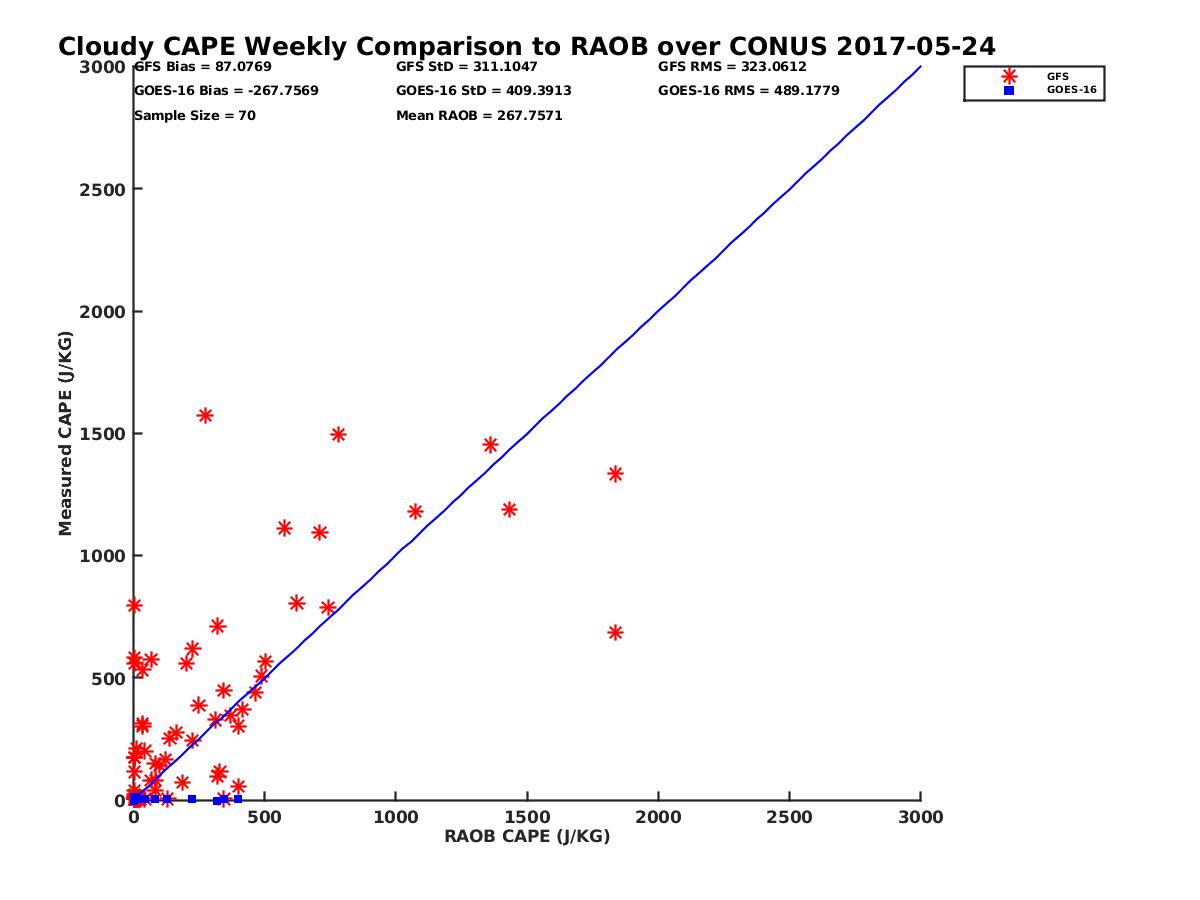 Cloudy CAPE Weekly Comparison to RAOB over CONUS 2017-05-24

GFS Bias = 87.0769
GOES-16 Bias = -267.7569
Sample Size = 70

GFS StD = 311.1047
GOES-16 StD = 409.3913
Mean RAOB = 267.7571

GFS RMS = 323.0612
GOES-16 RMS = 489.1779

GFS
GOES-16

Measured CAPE (J/KG)

3000
2500
2000
1500
1000
500
0

0
500
1000
1500
2000
2500
3000

RAOB CAPE (J/KG)